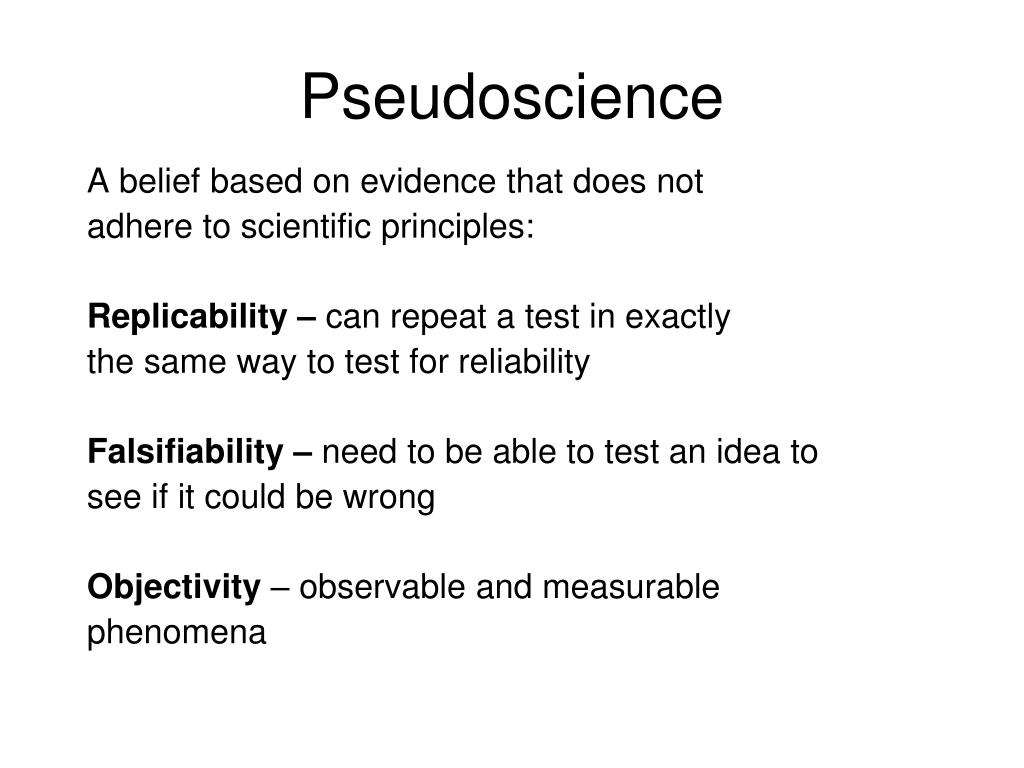 Pseudoscience

A belief based on evidence that does not adhere to scientific principles:

Replicability – can repeat a test in exactly the same way to test for reliability

Falsifiability – need to be able to test an idea to see if it could be wrong

Objectivity – observable and measurable phenomena